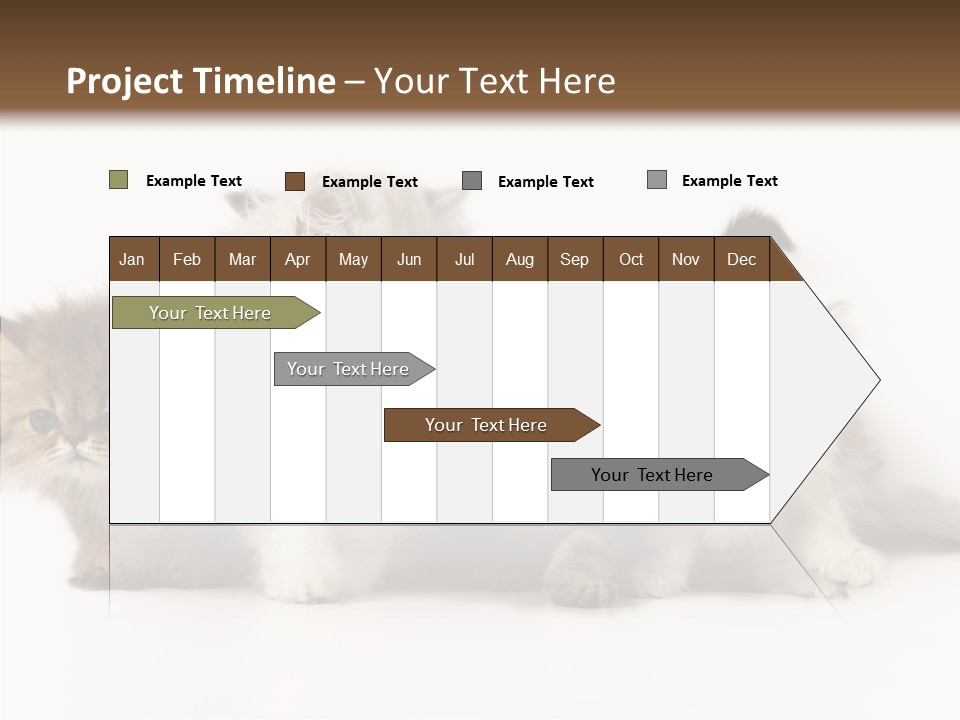 Project Timeline – Your Text Here

Example Text Example Text Example Text Example Text

| Jan | Feb | Mar | Apr | May | Jun | Jul | Aug | Sep | Oct | Nov | Dec |
|---|---|---|---|---|---|---|---|---|---|---|---|

Your Text Here

Your Text Here

Your Text Here

Your Text Here